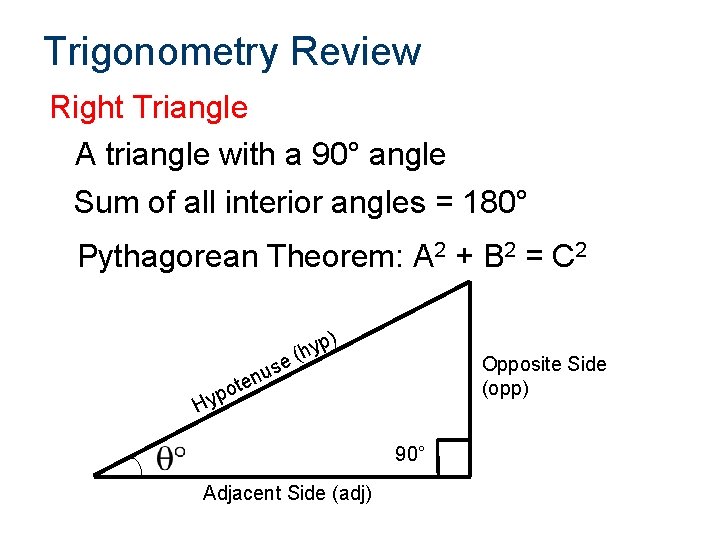 Trigonometry Review

Right Triangle

A triangle with a 90° angle

Sum of all interior angles = 180°

Pythagorean Theorem: $A^2 + B^2 = C^2$

Hypotenuse (hyp)

Opposite Side (opp)

$\theta°$

90°

Adjacent Side (adj)